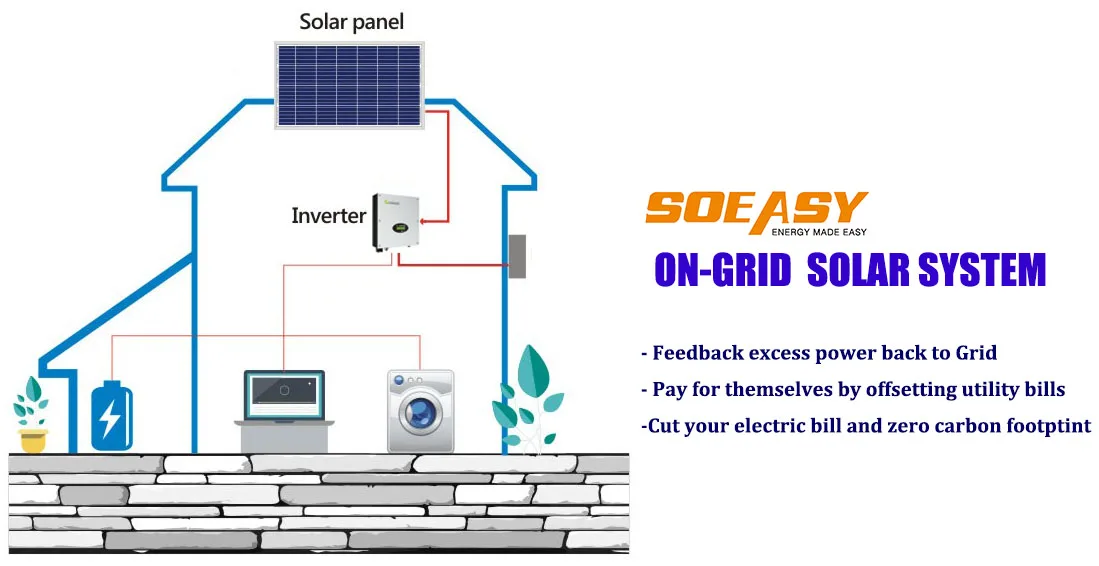 Solar panel

Inverter

SOEASY
ENERGY MADE EASY

ON-GRID SOLAR SYSTEM

- Feedback excess power back to Grid

- Pay for themselves by offsetting utility bills

-Cut your electric bill and zero carbon footptint